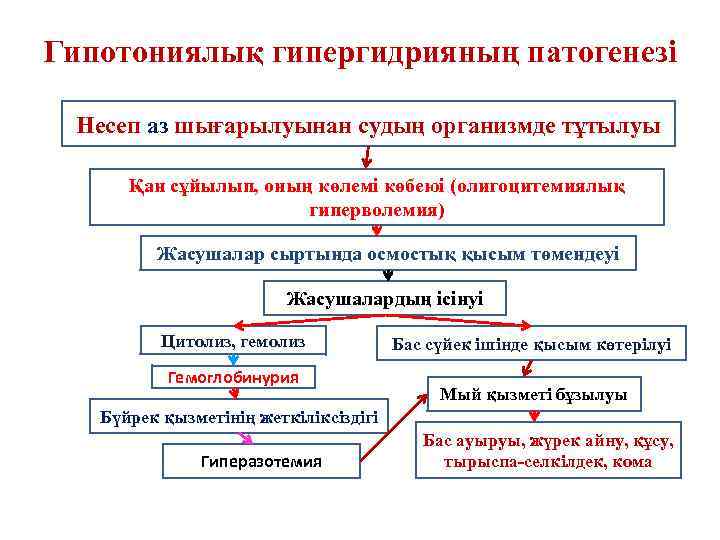 Гипотониялық гипергидрияның патогенезі

Несеп аз шығарылуынан судың организмде тұтылуы

Қан сұйылып, оның көлемі көбеюі (олигоцитемиялық гиперволемия)

Жасушалар сыртында осмостық қысым төмендеуі

Жасушалардың ісінуі

Цитолиз, гемолиз

Гемоглобинурия

Бүйрек қызметінің жеткіліксіздігі

Гиперазотемия

Бас сүйек ішінде қысым көтерілуі

Мый қызметі бұзылуы

Бас ауыруы, жүрек айну, құсу, тырыспа-селкілдек, кома